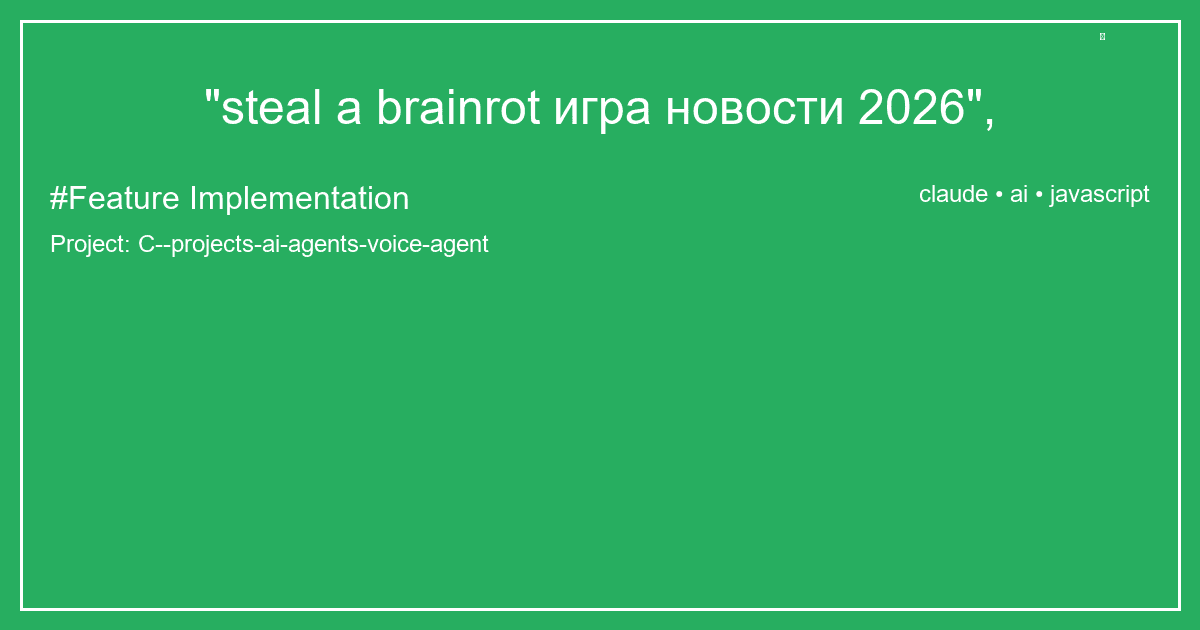 "steal a brainrot игра новости 2026",

#Feature Implementation

claude • ai • javascript

Project: C--projects-ai-agents-voice-agent